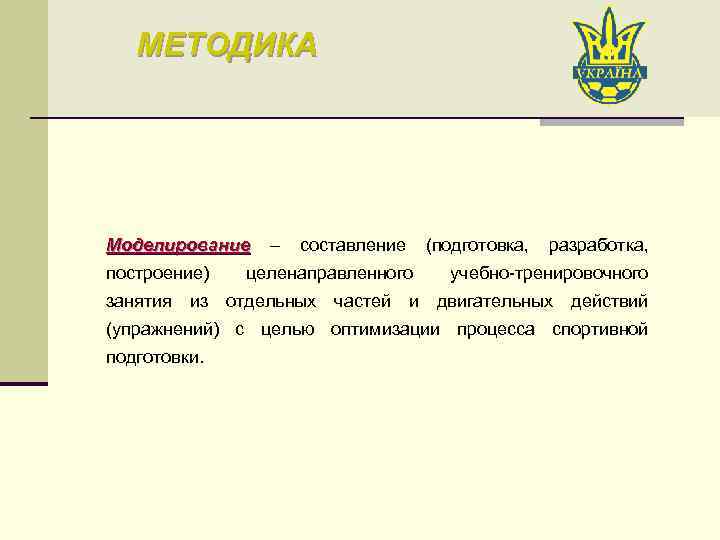 МЕТОДИКА

УКРАЇНА

Моделирование – составление (подготовка, разработка, построение) целенаправленного учебно-тренировочного занятия из отдельных частей и двигательных действий (упражнений) с целью оптимизации процесса спортивной подготовки.